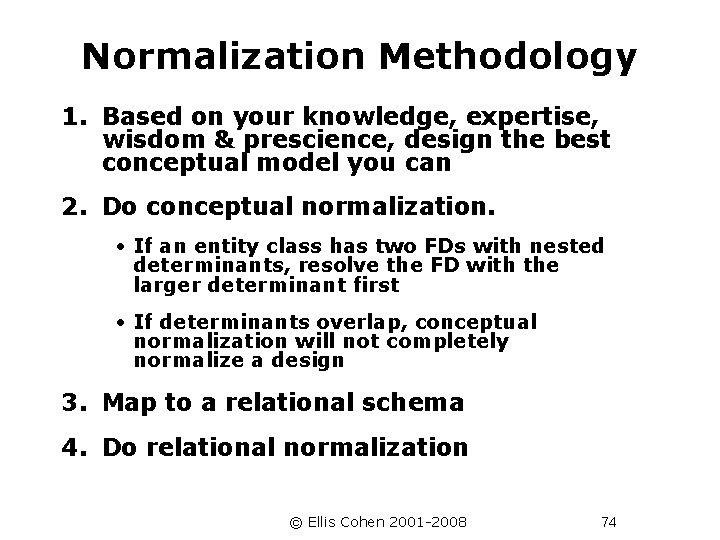 Normalization Methodology

1. Based on your knowledge, expertise, wisdom & prescience, design the best conceptual model you can

2. Do conceptual normalization.

• If an entity class has two FDs with nested determinants, resolve the FD with the larger determinant first

• If determinants overlap, conceptual normalization will not completely normalize a design

3. Map to a relational schema

4. Do relational normalization

© Ellis Cohen 2001-2008

74